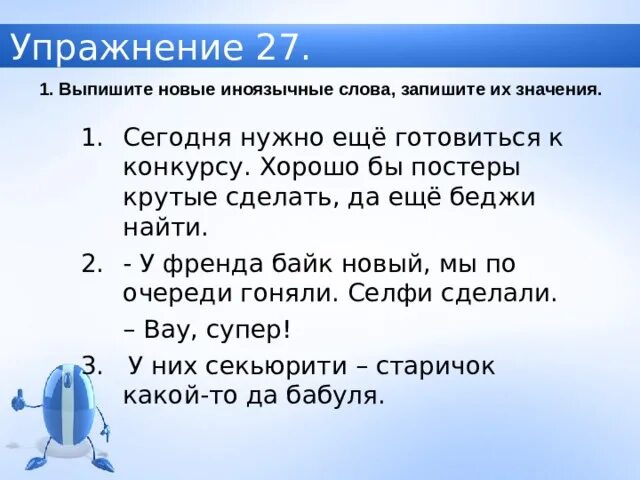 Упражнение 27.

1. Выпишите новые иноязычные слова, запишите их значения.

1. Сегодня нужно ещё готовиться к конкурсу. Хорошо бы постеры крутые сделать, да ещё беджи найти.

2. - У френда байк новый, мы по очереди гоняли. Селфи сделали.

– Вау, супер!

3. У них секьюрити – старичок какой-то да бабуля.